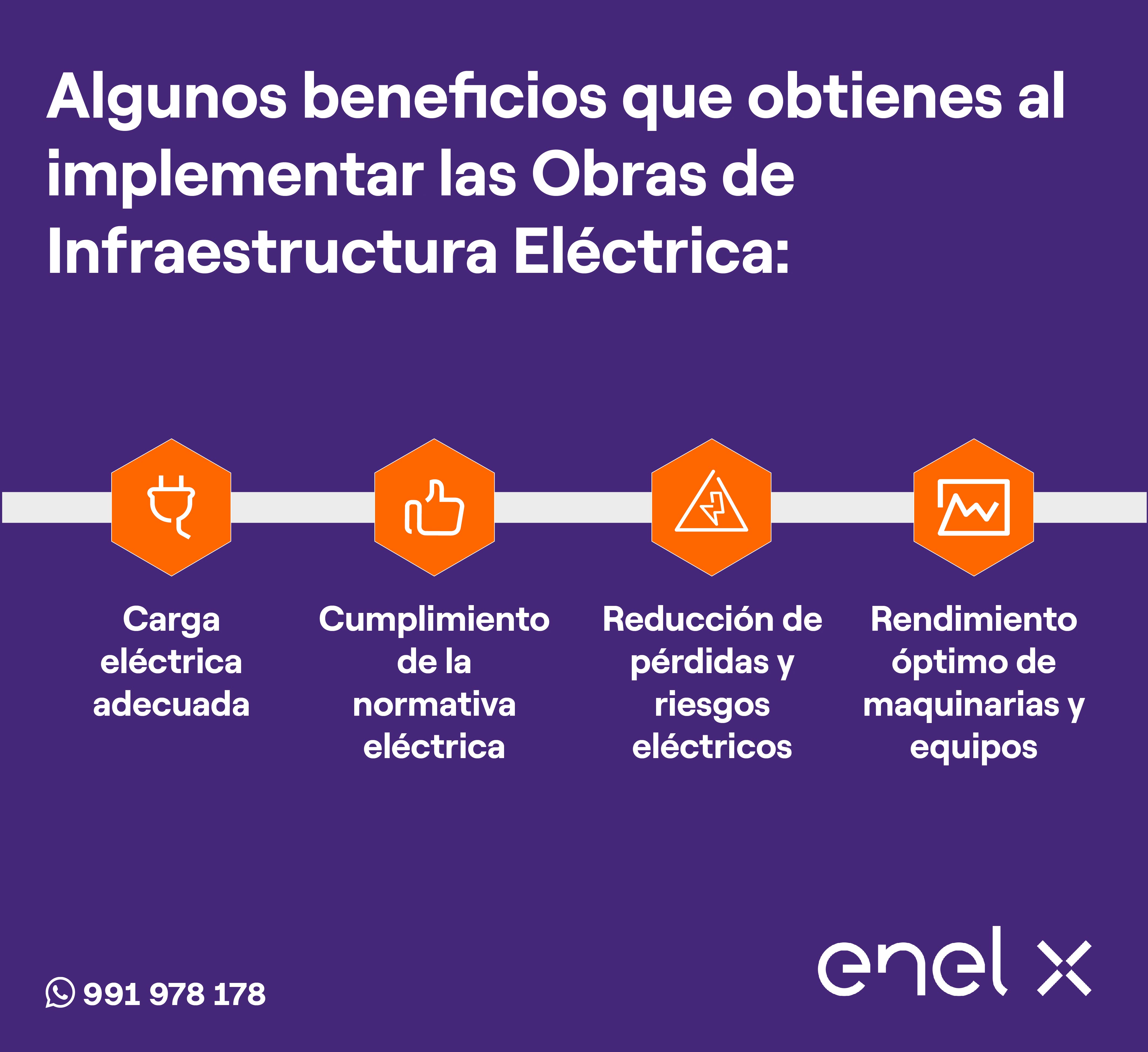 Algunos beneficios que obtienes al implementar las Obras de Infraestructura Eléctrica:

Carga eléctrica adecuada

Cumplimiento de la normativa eléctrica

Reducción de pérdidas y riesgos eléctricos

Rendimiento óptimo de maquinarias y equipos

991 978 178

enel x